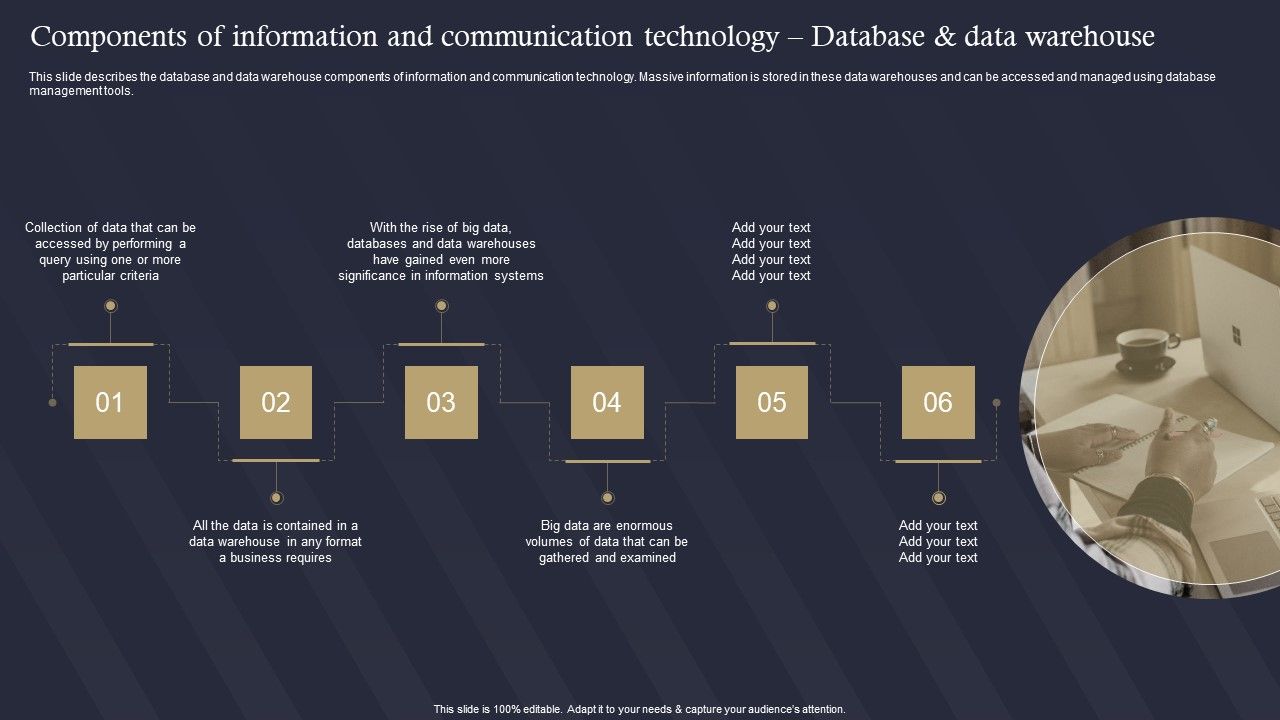 Components of information and communication technology – Database & data warehouse

This slide describes the database and data warehouse components of information and communication technology. Massive information is stored in these data warehouses and can be accessed and managed using database management tools.

Collection of data that can be accessed by performing a query using one or more particular criteria

01

02

All the data is contained in a data warehouse in any format a business requires

With the rise of big data, databases and data warehouses have gained even more significance in information systems

03

04

Big data are enormous volumes of data that can be gathered and examined

Add your text
Add your text
Add your text
Add your text

05

06

Add your text
Add your text
Add your text

This slide is 100% editable. Adapt it to your needs & capture your audience's attention.